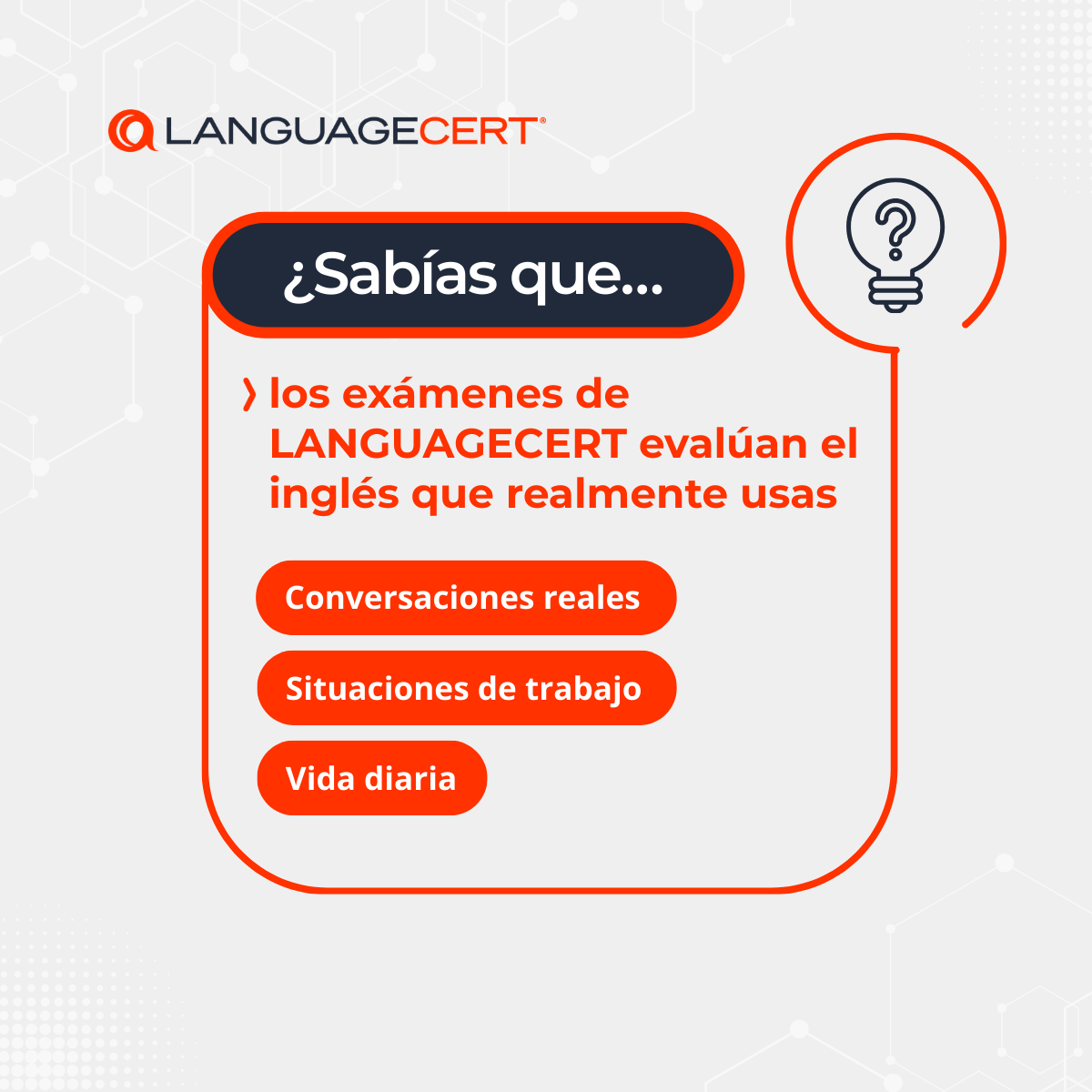 LANGUAGECERT®

¿Sabías que...

› los exámenes de LANGUAGECERT evalúan el inglés que realmente usas

Conversaciones reales

Situaciones de trabajo

Vida diaria